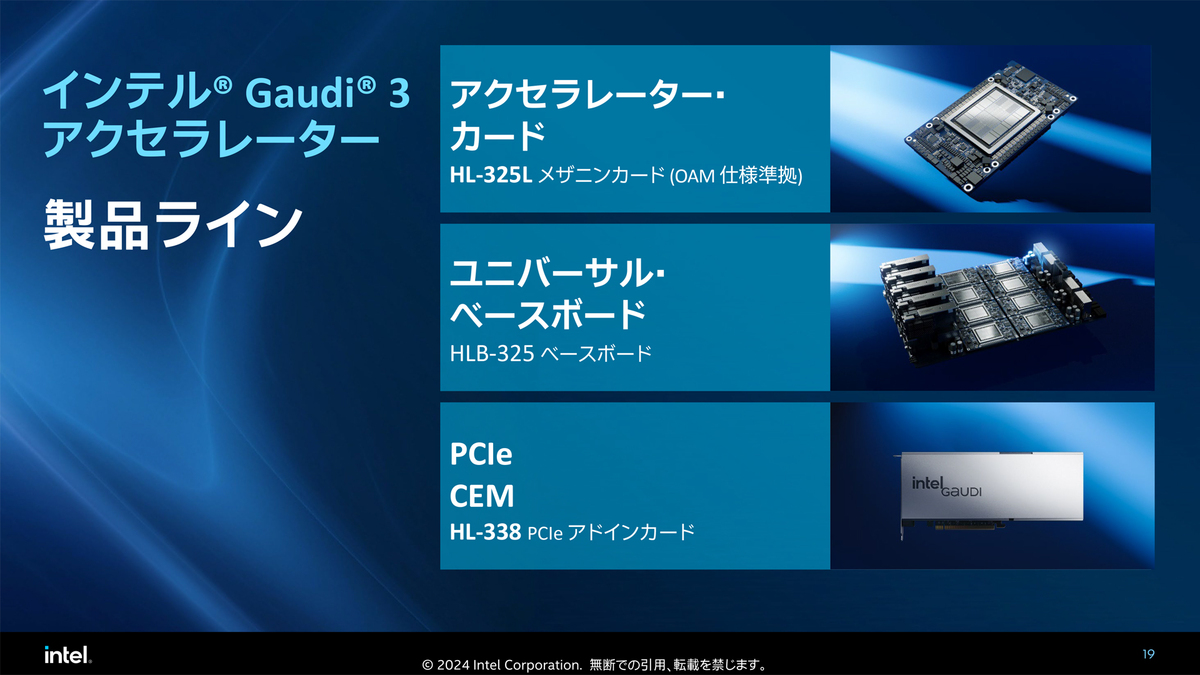 インテル® Gaudi® 3 アクセラレーター

製品ライン

アクセラレーター・カード
HL-325L メザニンカード (OAM 仕様準拠)

ユニバーサル・ベースボード
HLB-325 ベースボード

PCIe
CEM
HL-338 PCIe アドインカード

intel GAUDI

intel.

© 2024 Intel Corporation. 無断での引用、転載を禁じます。

19